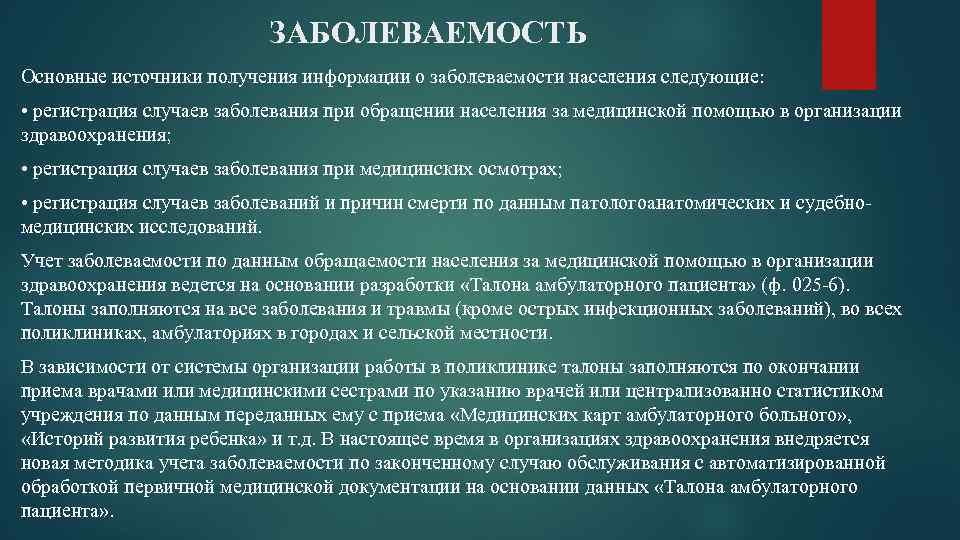 ЗАБОЛЕВАЕМОСТЬ

Основные источники получения информации о заболеваемости населения следующие:

• регистрация случаев заболевания при обращении населения за медицинской помощью в организации здравоохранения;

• регистрация случаев заболевания при медицинских осмотрах;

• регистрация случаев заболеваний и причин смерти по данным патологоанатомических и судебно-медицинских исследований.

Учет заболеваемости по данным обращаемости населения за медицинской помощью в организации здравоохранения ведется на основании разработки «Талона амбулаторного пациента» (ф. 025-6). Талоны заполняются на все заболевания и травмы (кроме острых инфекционных заболеваний), во всех поликлиниках, амбулаториях в городах и сельской местности.

В зависимости от системы организации работы в поликлинике талоны заполняются по окончании приема врачами или медицинскими сестрами по указанию врачей или централизованно статистиком учреждения по данным переданных ему с приема «Медицинских карт амбулаторного больного», «Историй развития ребенка» и т.д. В настоящее время в организациях здравоохранения внедряется новая методика учета заболеваемости по законченному случаю обслуживания с автоматизированной обработкой первичной медицинской документации на основании данных «Талона амбулаторного пациента».